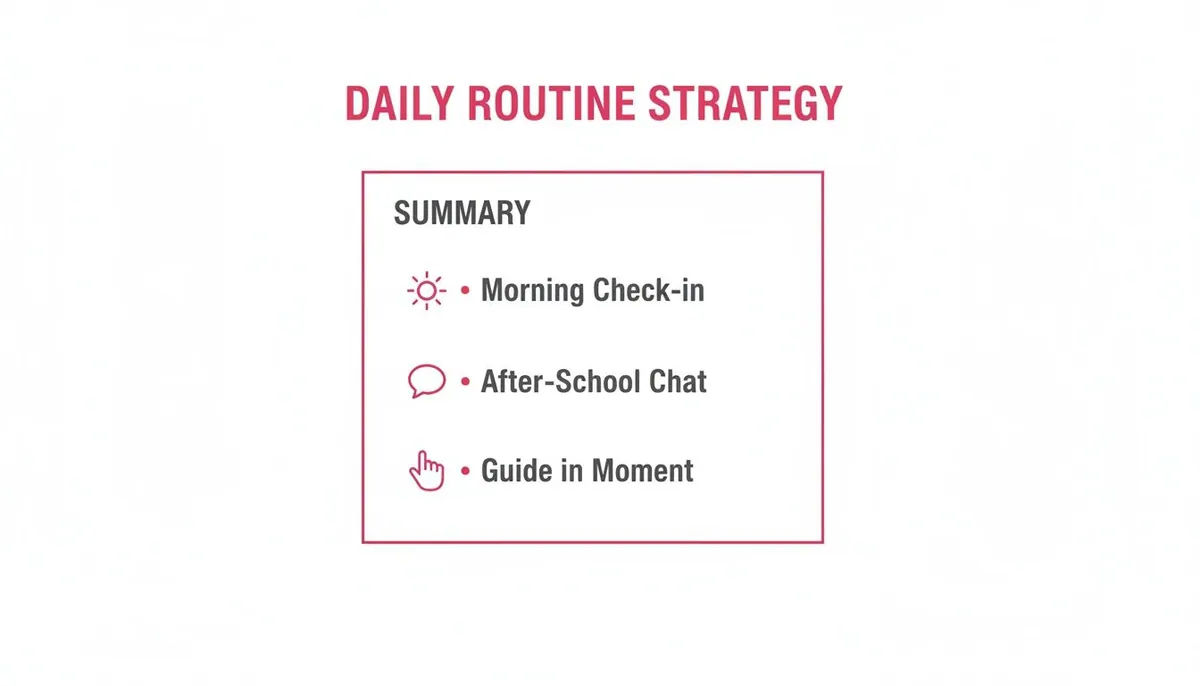 DAILY ROUTINE STRATEGY

SUMMARY

• Morning Check-in

• After-School Chat

• Guide in Moment